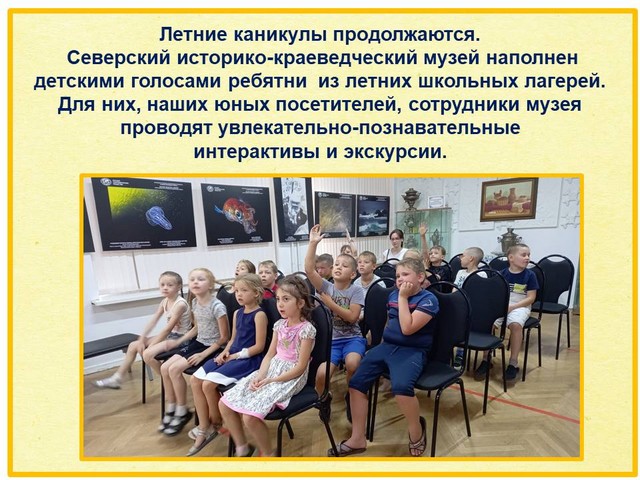 Летние каникулы продолжаются.
Северский историко-краеведческий музей наполнен детскими голосами ребятни из летних школьных лагерей. Для них, наших юных посетителей, сотрудники музея проводят увлекательно-познавательные интерактивы и экскурсии.